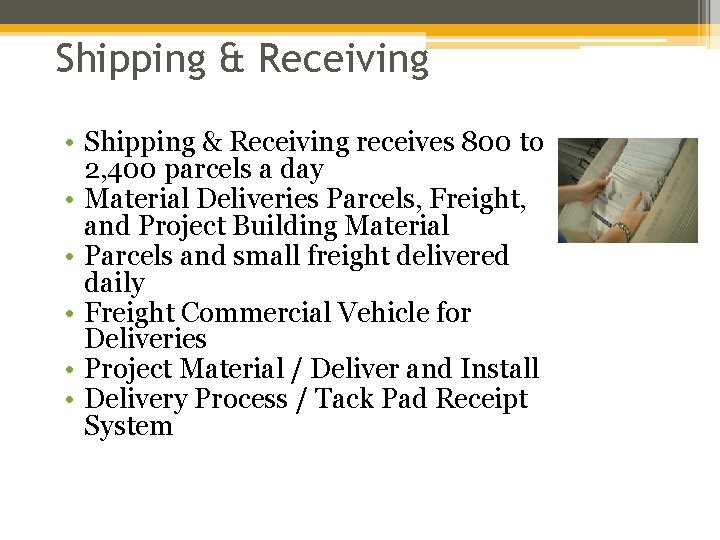 Shipping & Receiving

• Shipping & Receiving receives 800 to 2,400 parcels a day
• Material Deliveries Parcels, Freight, and Project Building Material
• Parcels and small freight delivered daily
• Freight Commercial Vehicle for Deliveries
• Project Material / Deliver and Install
• Delivery Process / Tack Pad Receipt System